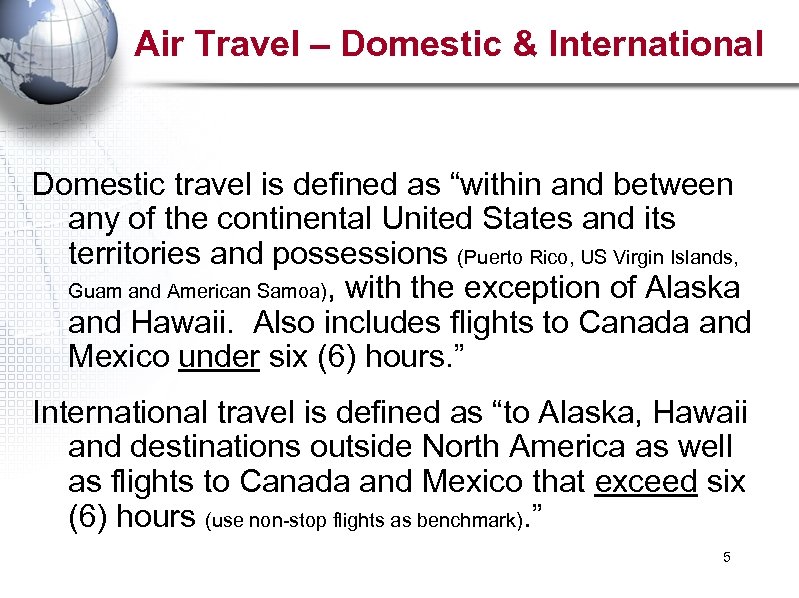 Air Travel – Domestic & International

Domestic travel is defined as “within and between any of the continental United States and its territories and possessions (Puerto Rico, US Virgin Islands, Guam and American Samoa), with the exception of Alaska and Hawaii. Also includes flights to Canada and Mexico under six (6) hours.”

International travel is defined as “to Alaska, Hawaii and destinations outside North America as well as flights to Canada and Mexico that exceed six (6) hours (use non-stop flights as benchmark).”

5